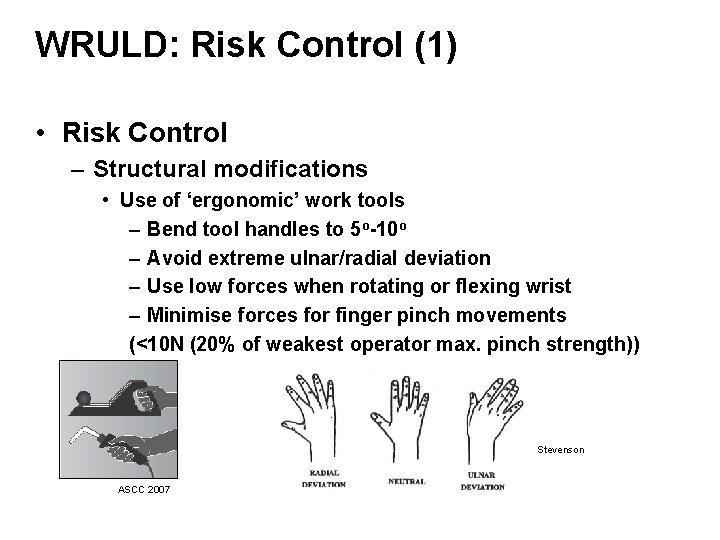 WRULD: Risk Control (1)

• Risk Control
– Structural modifications
• Use of ‘ergonomic’ work tools
– Bend tool handles to $5^o$-$10^o$
– Avoid extreme ulnar/radial deviation
– Use low forces when rotating or flexing wrist
– Minimise forces for finger pinch movements
(<10N (20% of weakest operator max. pinch strength))

ASCC 2007

RADIAL DEVIATION

NEUTRAL

ULNAR DEVIATION

Stevenson